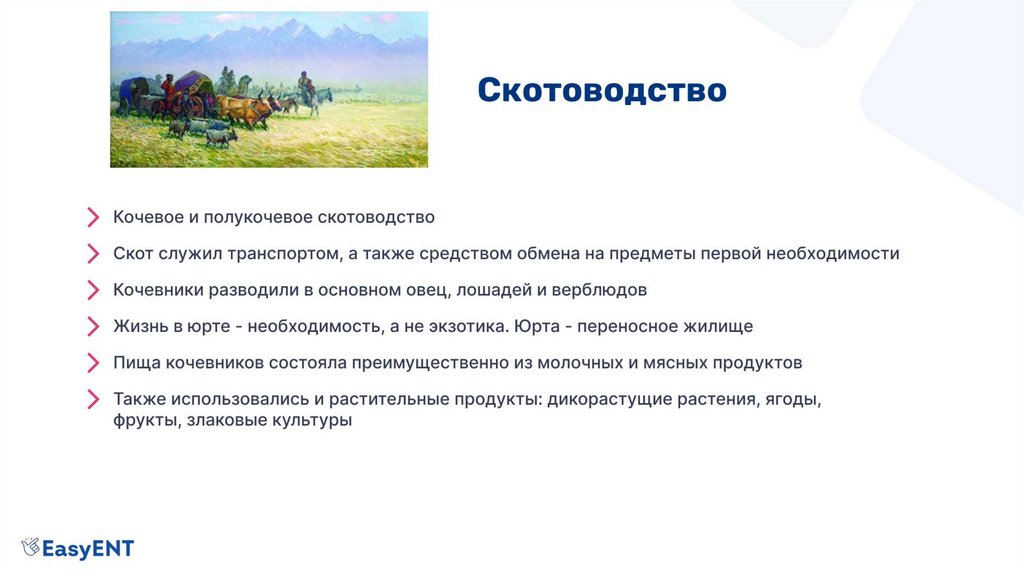 Скотоводство

Кочевое и полукочевое скотоводство

Скот служил транспортом, а также средством обмена на предметы первой необходимости

Кочевники разводили в основном овец, лошадей и верблюдов

Жизнь в юрте - необходимость, а не экзотика. Юрта - переносное жилище

Пища кочевников состояла преимущественно из молочных и мясных продуктов

Также использовались и растительные продукты: дикорастущие растения, ягоды, фрукты, злаковые культуры

EasyENT